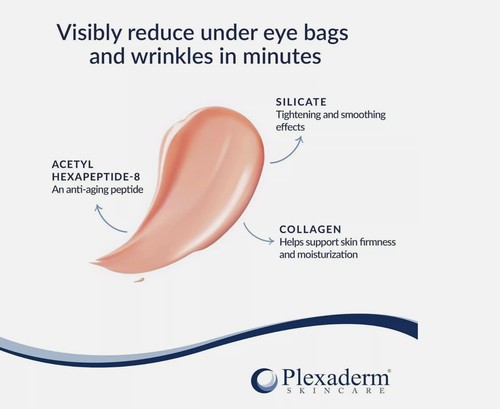 Visibly reduce under eye bags and wrinkles in minutes

SILICATE
Tightening and smoothing effects

ACETYL HEXAPEPTIDE-8
An anti-aging peptide

COLLAGEN
Helps support skin firmness and moisturization

Plexaderm®
SKINCARE